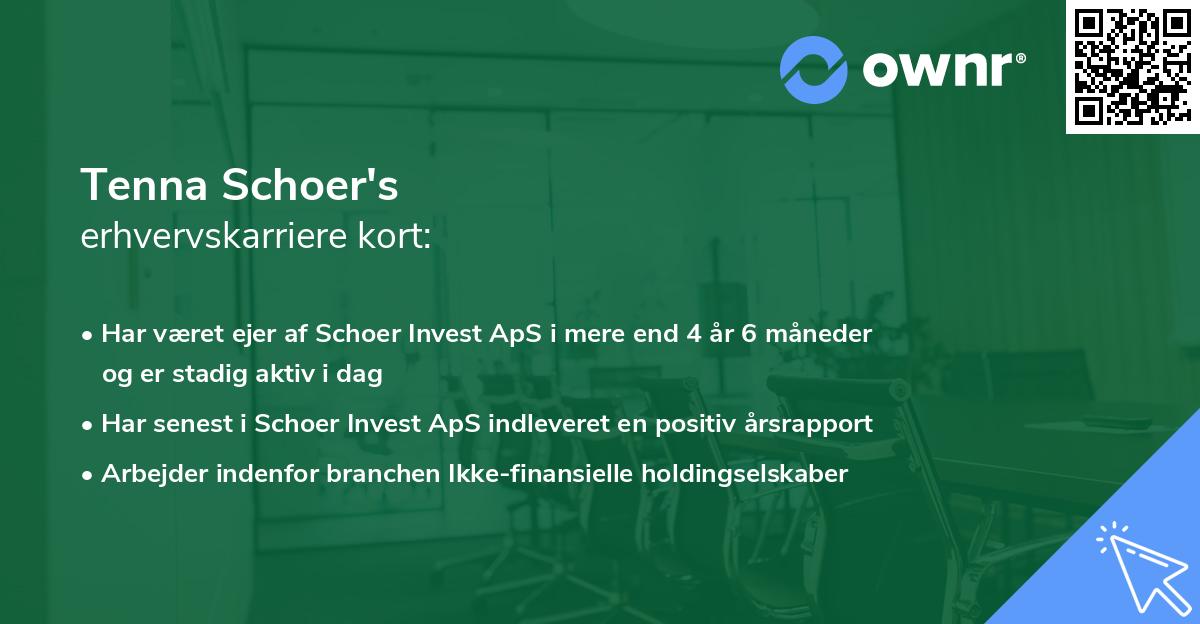 ownr®

Tenna Schoer's
erhvervskarriere kort:

• Har været ejer af Schoer Invest ApS i mere end 4 år 6 måneder og er stadig aktiv i dag
• Har senest i Schoer Invest ApS indleveret en positiv årsrapport
• Arbejder indenfor branchen Ikke-finansielle holdingselskaber